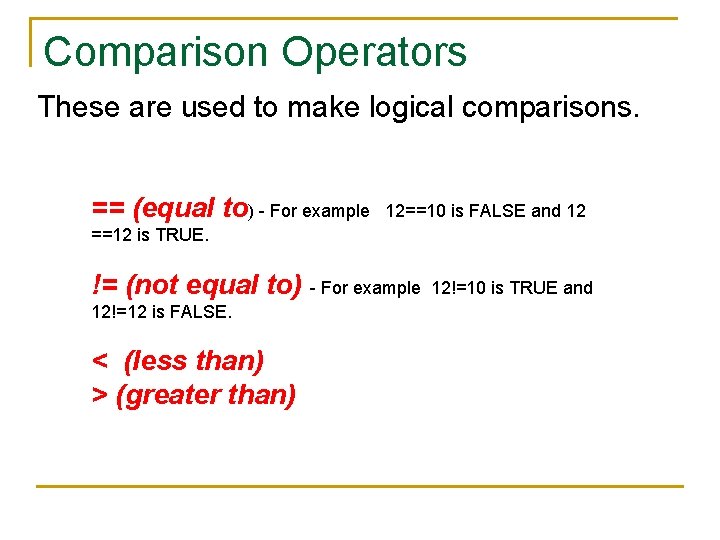 Comparison Operators

These are used to make logical comparisons.

== (equal to) - For example 12==10 is FALSE and 12 ==12 is TRUE.

!= (not equal to) - For example 12!=10 is TRUE and 12!=12 is FALSE.

< (less than)
> (greater than)